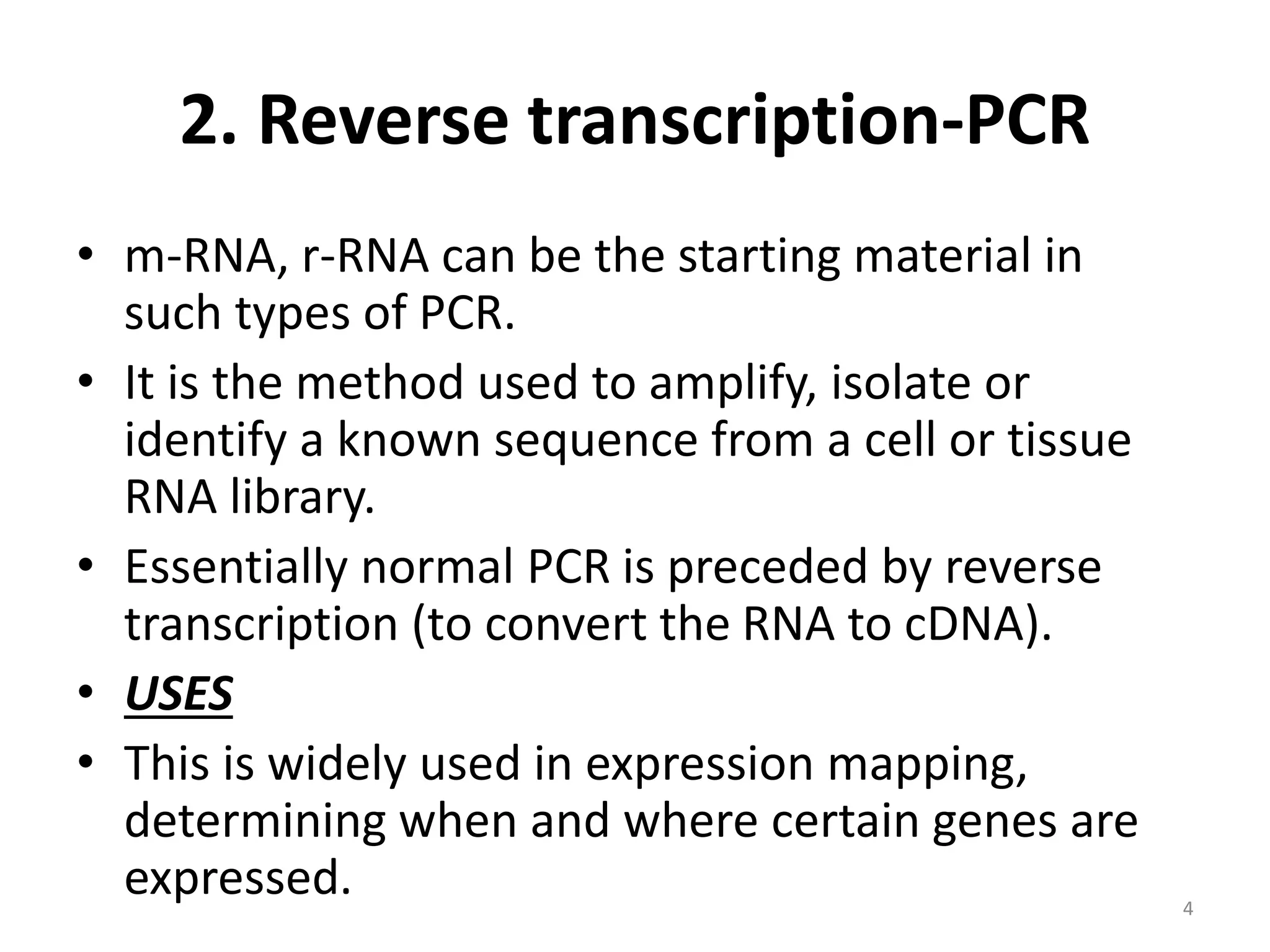 2. Reverse transcription-PCR

• m-RNA, r-RNA can be the starting material in such types of PCR.
• It is the method used to amplify, isolate or identify a known sequence from a cell or tissue RNA library.
• Essentially normal PCR is preceded by reverse transcription (to convert the RNA to cDNA).
• USES
• This is widely used in expression mapping, determining when and where certain genes are expressed.

4